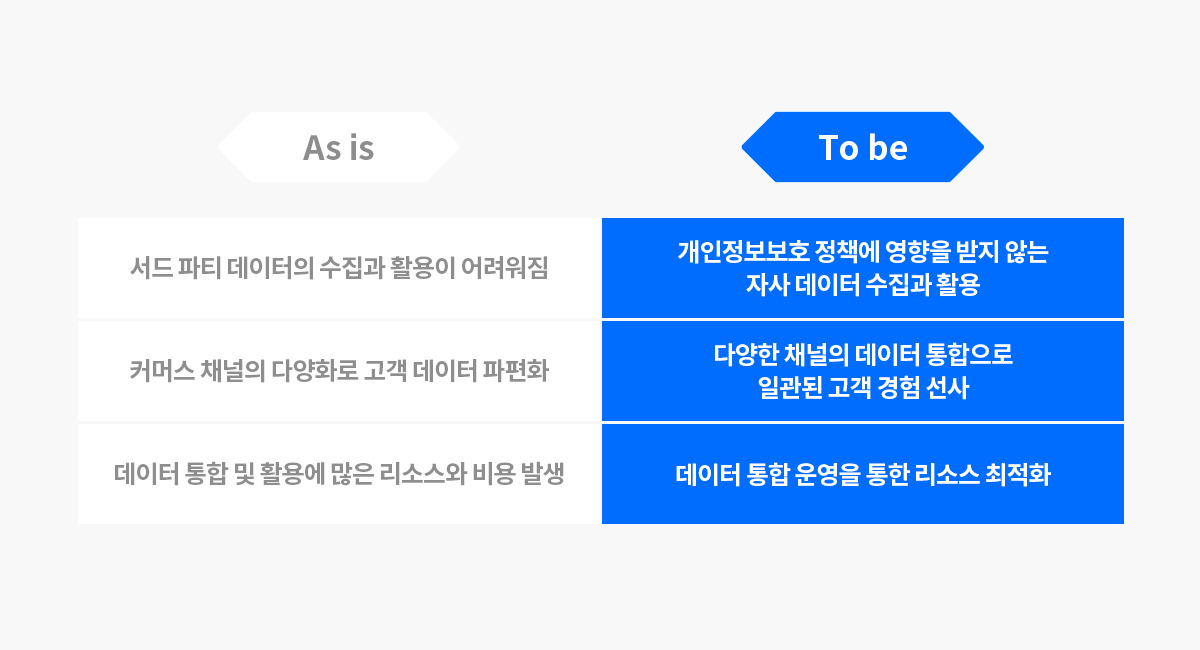 | As is | To be |
|---|---|
| 서드 파티 데이터의 수집과 활용이 어려워짐 | 개인정보보호 정책에 영향을 받지 않는 자사 데이터 수집과 활용 |
| 커머스 채널의 다양화로 고객 데이터 파편화 | 다양한 채널의 데이터 통합으로 일관된 고객 경험 선사 |
| 데이터 통합 및 활용에 많은 리소스와 비용 발생 | 데이터 통합 운영을 통한 리소스 최적화 |